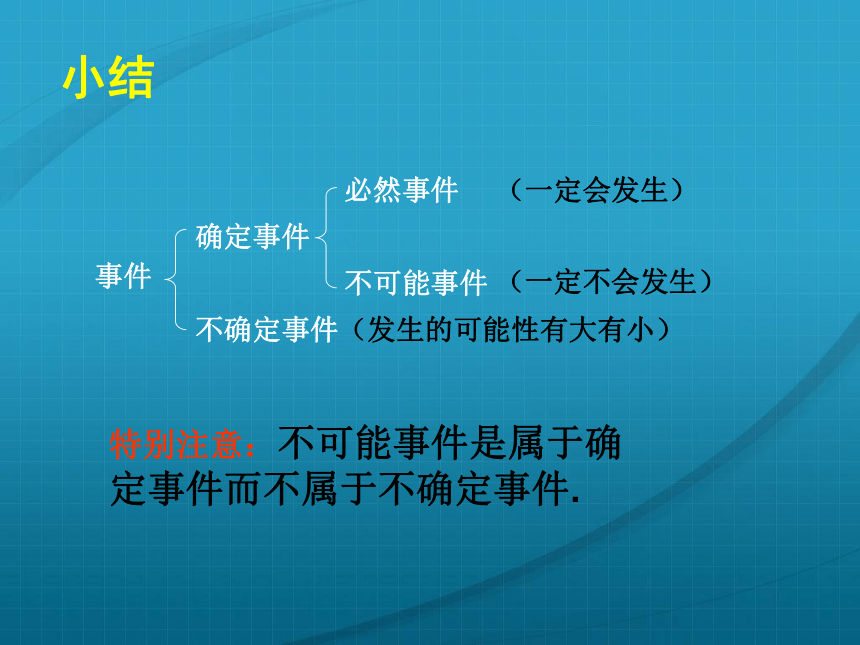 小结

事件
确定事件
必然事件 （一定会发生）
不可能事件 （一定不会发生）
不确定事件（发生的可能性有大有小）

特别注意：不可能事件是属于确定事件而不属于不确定事件.